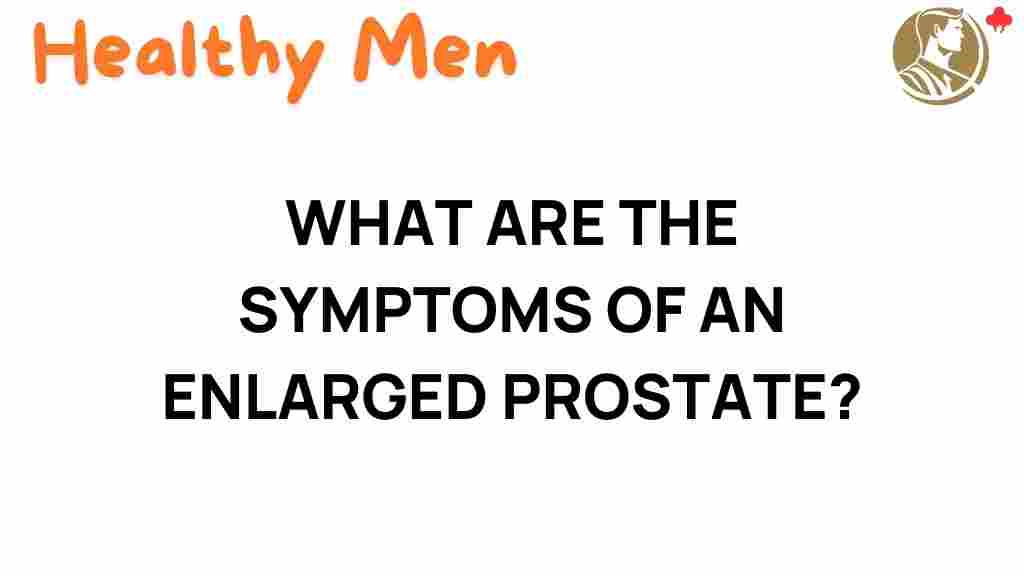 Healthy Men

WHAT ARE THE SYMPTOMS OF AN ENLARGED PROSTATE?